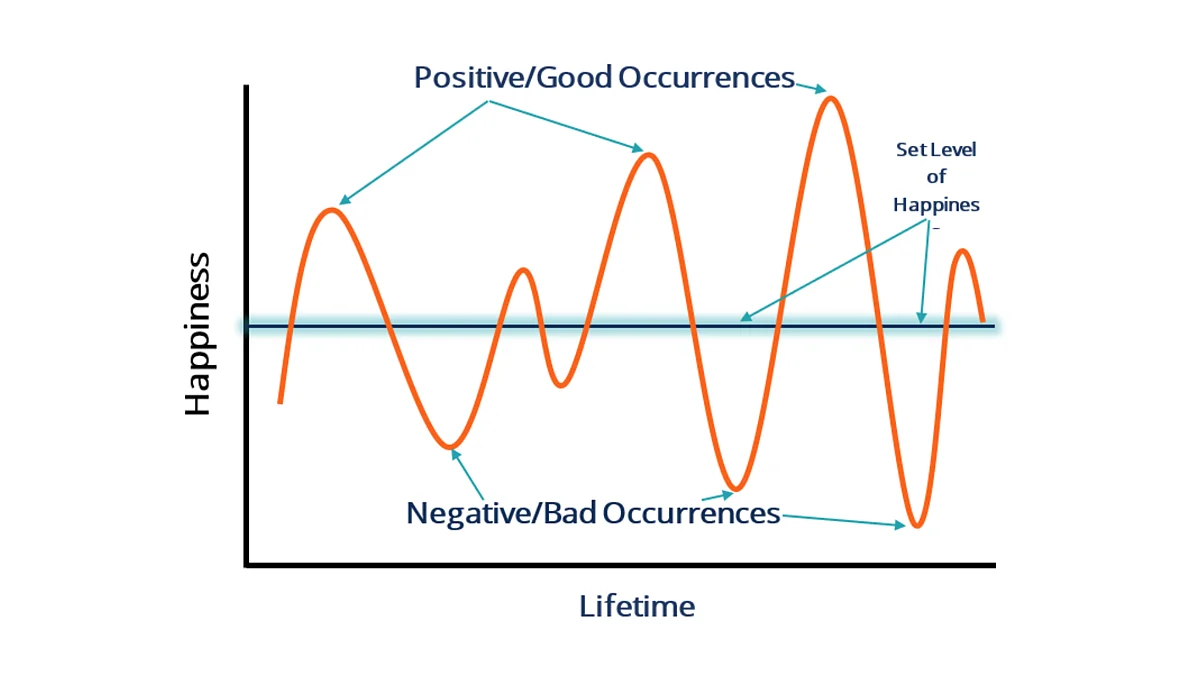 Positive/Good Occurrences

Set Level of Happines

Happiness

Negative/Bad Occurrences

Lifetime